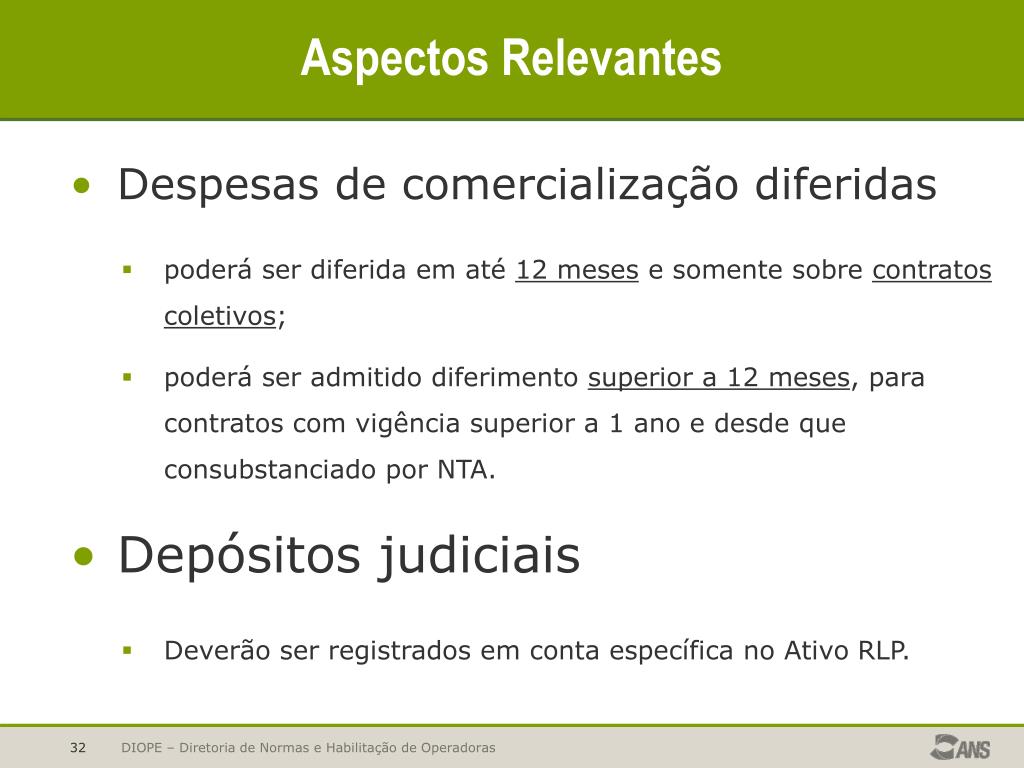 Aspectos Relevantes

• Despesas de comercialização diferidas

▪ poderá ser diferida em até 12 meses e somente sobre contratos coletivos;

▪ poderá ser admitido diferimento superior a 12 meses, para contratos com vigência superior a 1 ano e desde que consubstanciado por NTA.

• Depósitos judiciais

▪ Deverão ser registrados em conta específica no Ativo RLP.

32 DIOPE – Diretoria de Normas e Habilitação de Operadoras

ANS